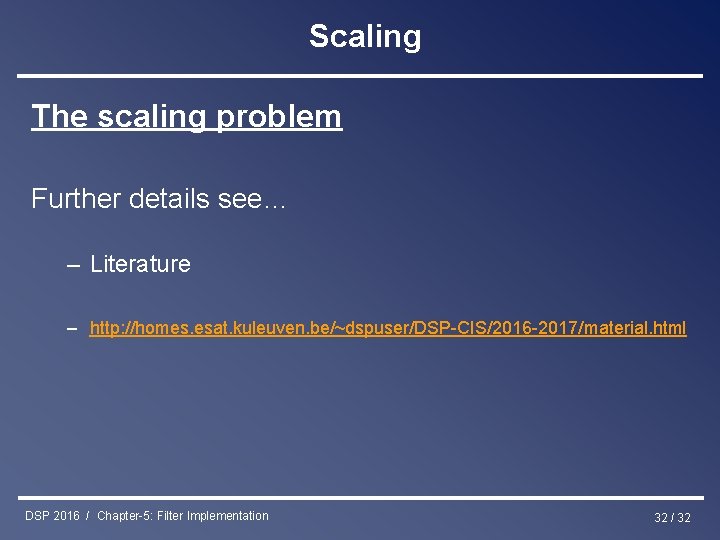 Scaling

The scaling problem

Further details see…

– Literature

– http://homes.esat.kuleuven.be/~dspuser/DSP-CIS/2016-2017/material.html

DSP 2016 / Chapter-5: Filter Implementation

32 / 32